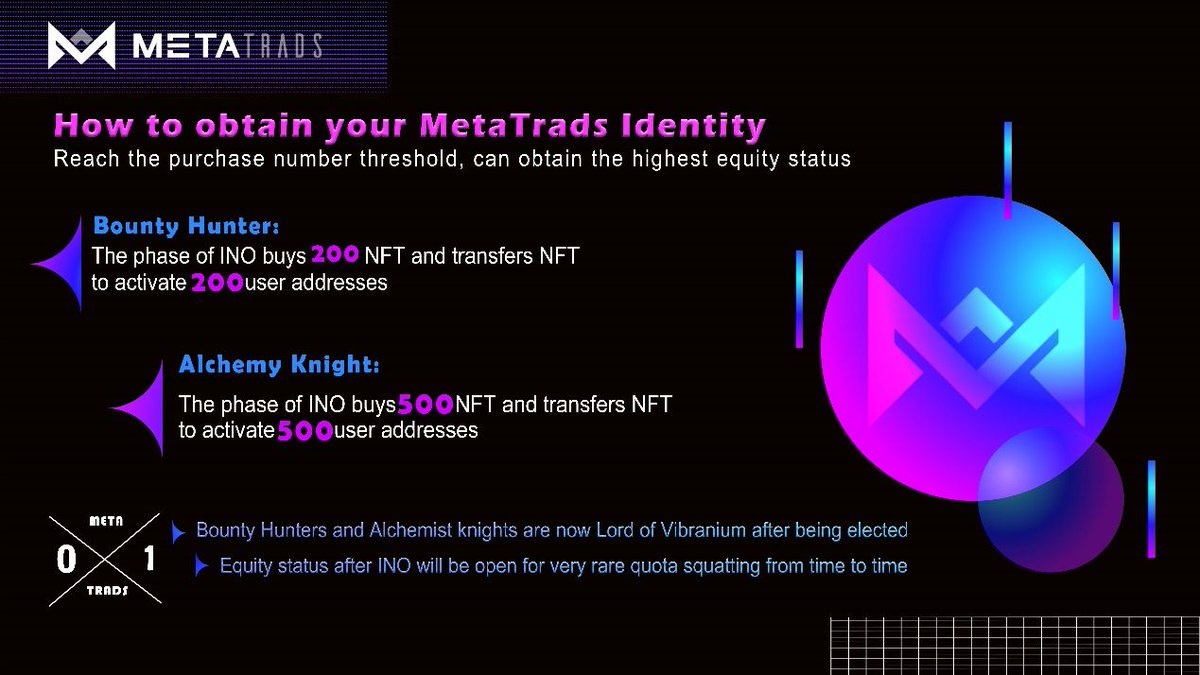 METATRADS

How to obtain your MetaTrads Identity

Reach the purchase number threshold, can obtain the highest equity status

Bounty Hunter:

The phase of INO buys 200 NFT and transfers NFT to activate 200user addresses

Alchemy Knight:

The phase of INO buys500NFT and transfers NFT to activate500user addresses

META
0 1
TRADS

Bounty Hunters and Alchemist knights are now Lord of Vibranium after being elected

Equity status after INO will be open for very rare quota squatting from time to time